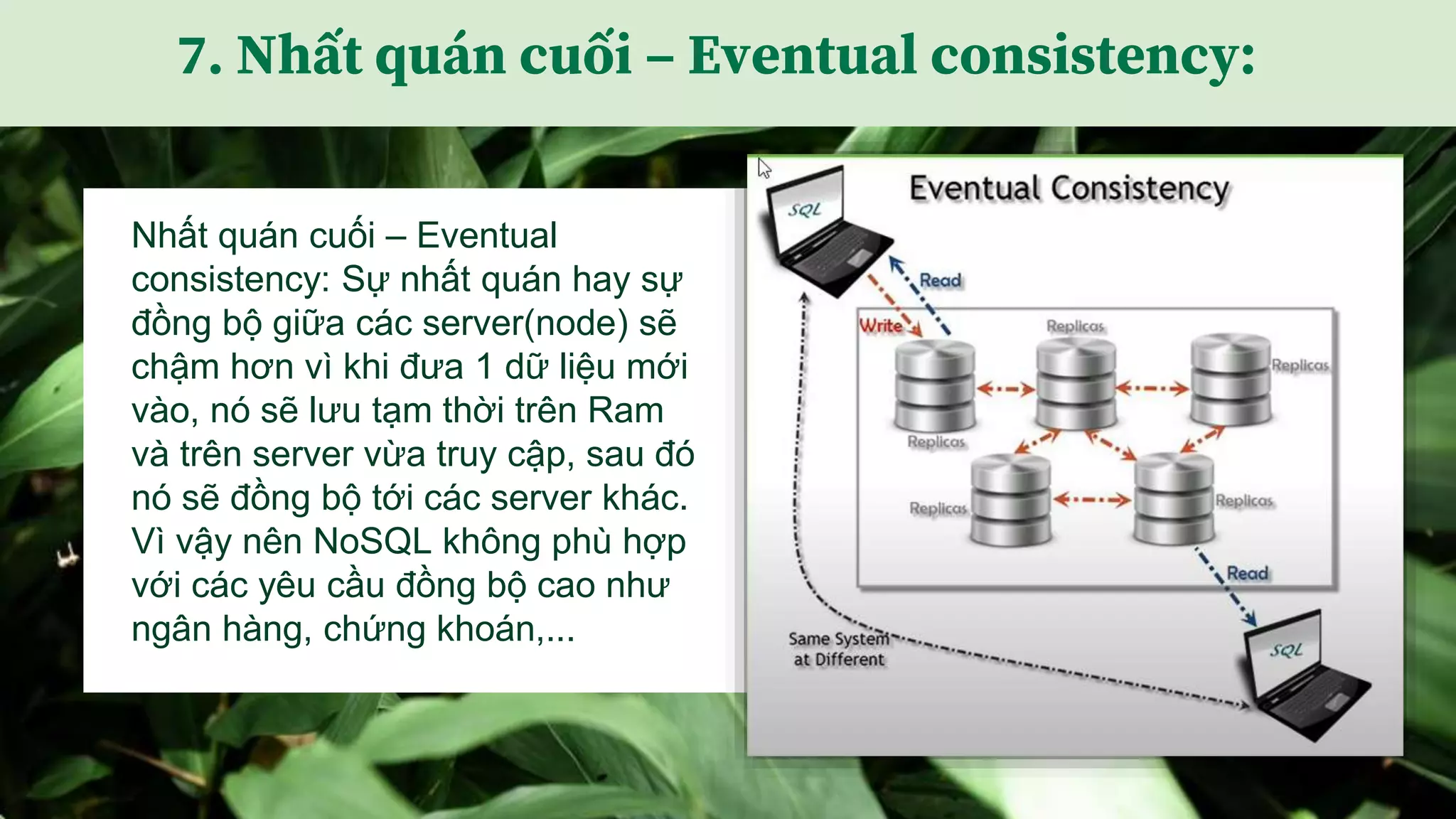 7. Nhất quán cuối – Eventual consistency:

Nhất quán cuối – Eventual consistency: Sự nhất quán hay sự đồng bộ giữa các server(node) sẽ chậm hơn vì khi đưa 1 dữ liệu mới vào, nó sẽ lưu tạm thời trên Ram và trên server vừa truy cập, sau đó nó sẽ đồng bộ tới các server khác. Vì vậy nên NoSQL không phù hợp với các yêu cầu đồng bộ cao như ngân hàng, chứng khoán,...

Eventual Consistency

SQL

Read

Write

Replicas

Replicas

Replicas

Replicas

Replicas

Read

Same System at Different

SQL